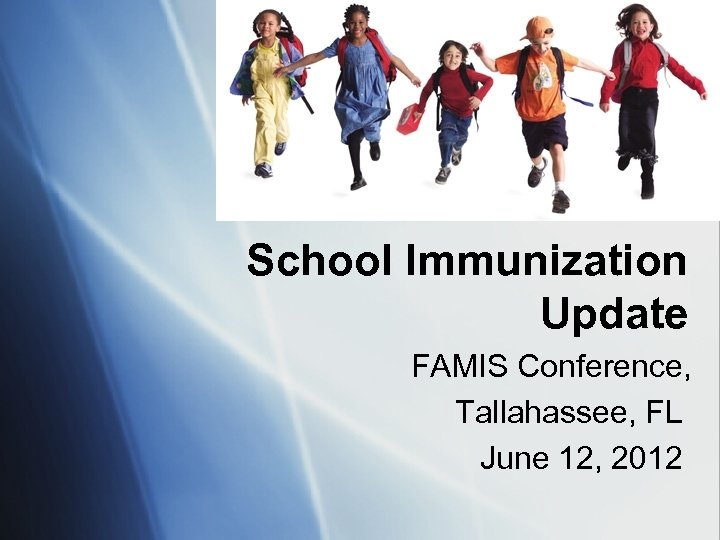 School Immunization Update

FAMIS Conference,
Tallahassee, FL
June 12, 2012